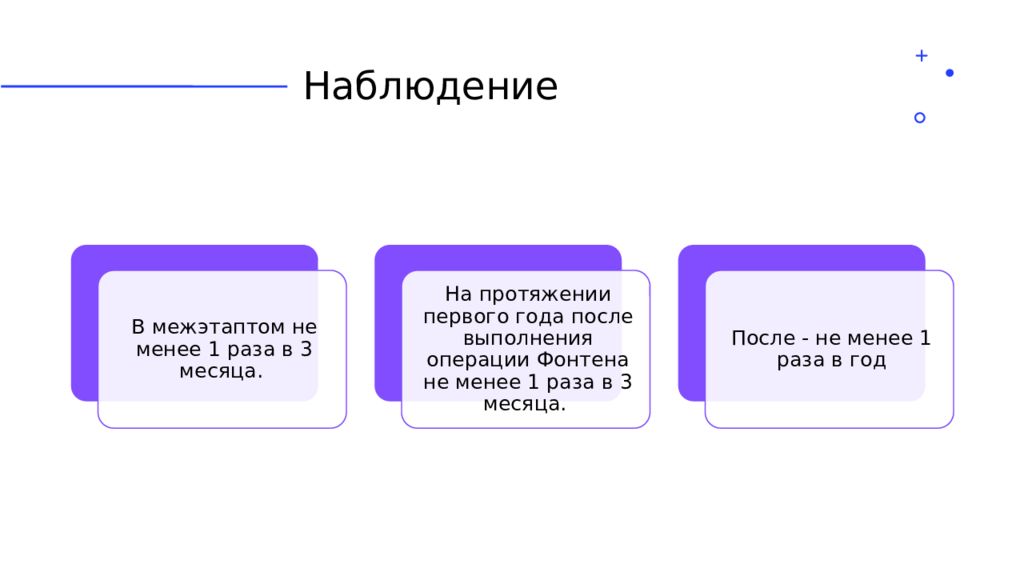 Наблюдение

В межэтаптом не менее 1 раза в 3 месяца.

На протяжении первого года после выполнения операции Фонтена не менее 1 раза в 3 месяца.

После - не менее 1 раза в год